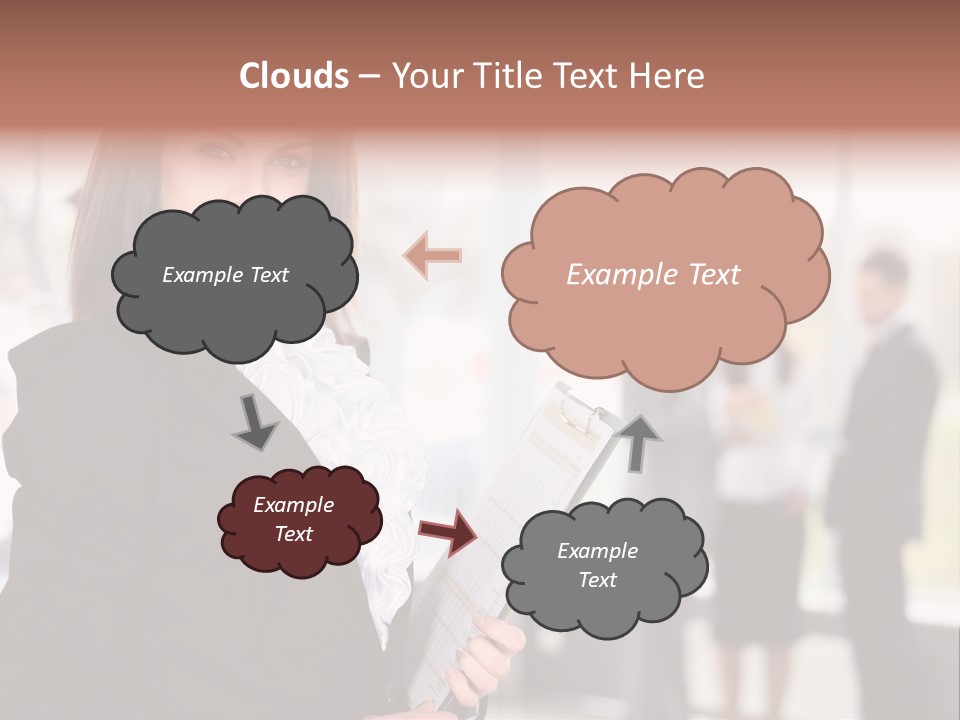 Clouds – Your Title Text Here

Example Text

Example Text

Example Text

Example Text